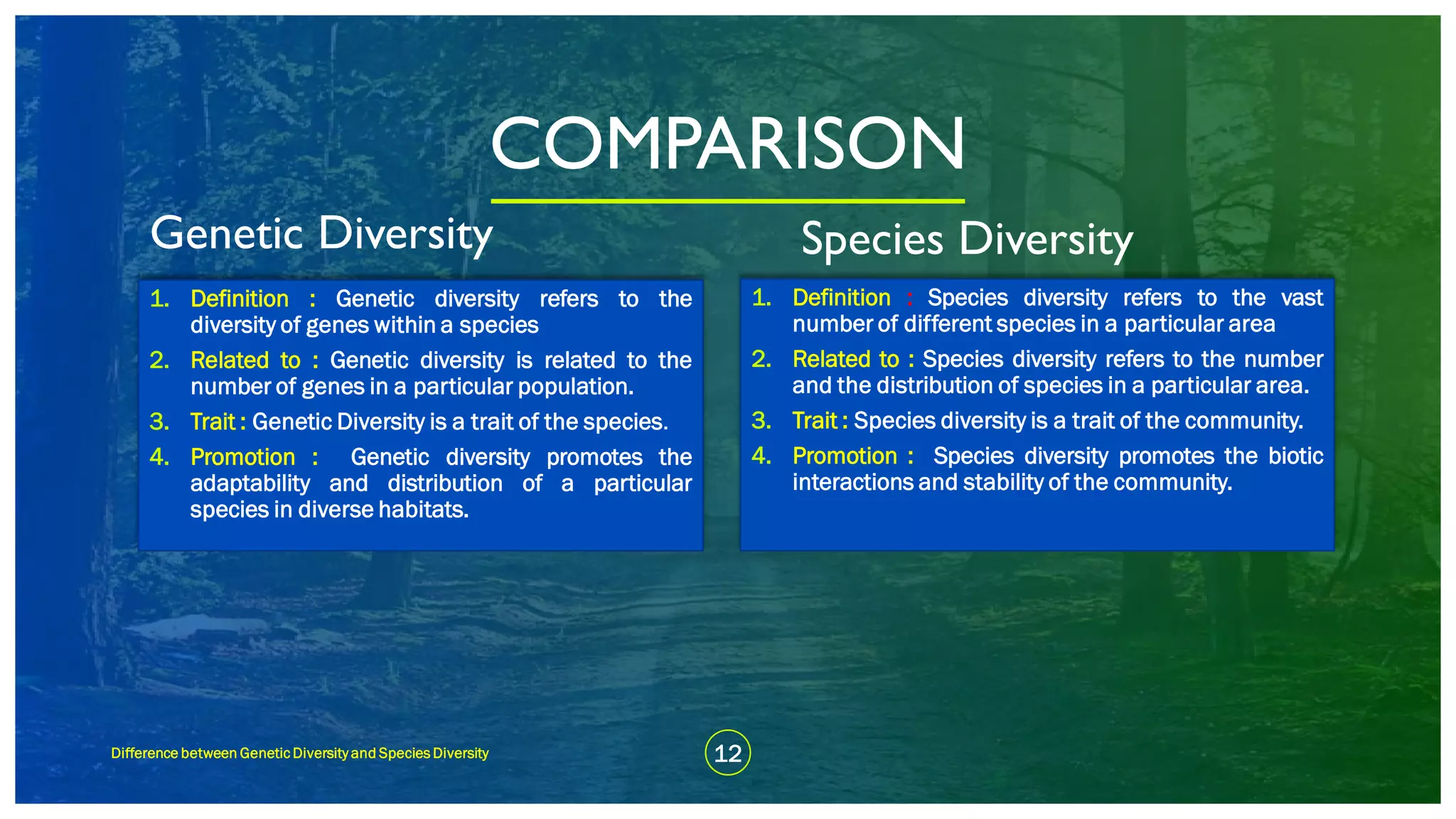 COMPARISON

Genetic Diversity

1. Definition : Genetic diversity refers to the diversity of genes within a species
2. Related to : Genetic diversity is related to the number of genes in a particular population.
3. Trait : Genetic Diversity is a trait of the species.
4. Promotion : Genetic diversity promotes the adaptability and distribution of a particular species in diverse habitats.

Species Diversity

1. Definition : Species diversity refers to the vast number of different species in a particular area
2. Related to : Species diversity refers to the number and the distribution of species in a particular area.
3. Trait : Species diversity is a trait of the community.
4. Promotion : Species diversity promotes the biotic interactions and stability of the community.

Difference between Genetic Diversity and Species Diversity

12